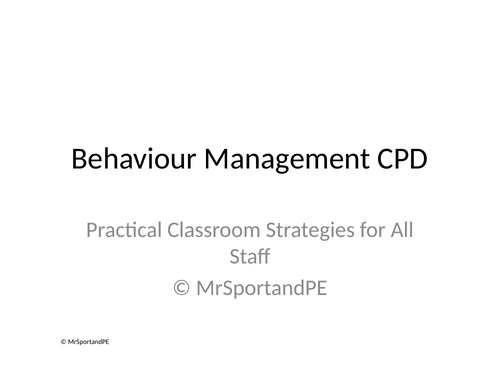 Behaviour Management CPD

Practical Classroom Strategies for All Staff

© MrSportandPE

© MrSportandPE